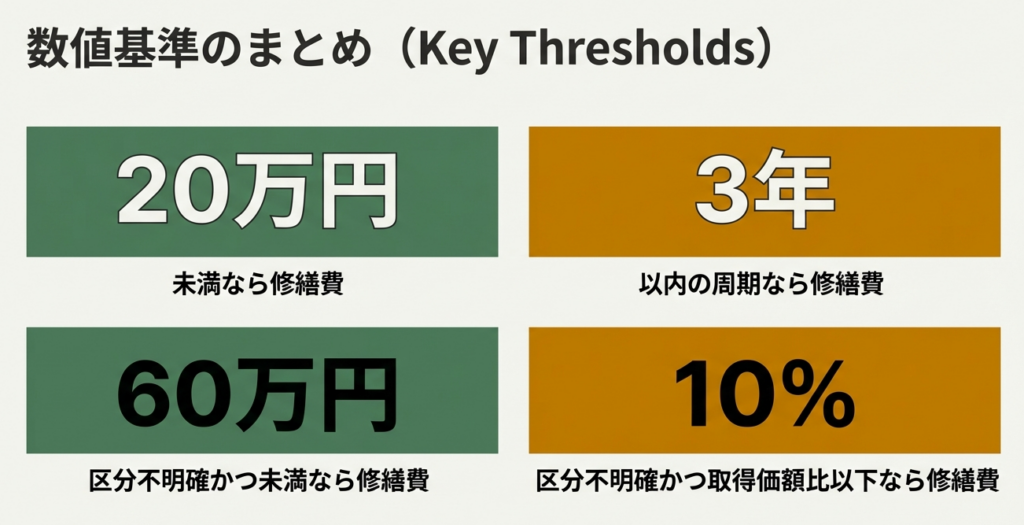 数値基準のまとめ（Key Thresholds）

20万円

未満なら修繕費

3年

以内の周期なら修繕費

60万円

区分不明確かつ未満なら修繕費

10%

区分不明確かつ取得価額比以下なら修繕費